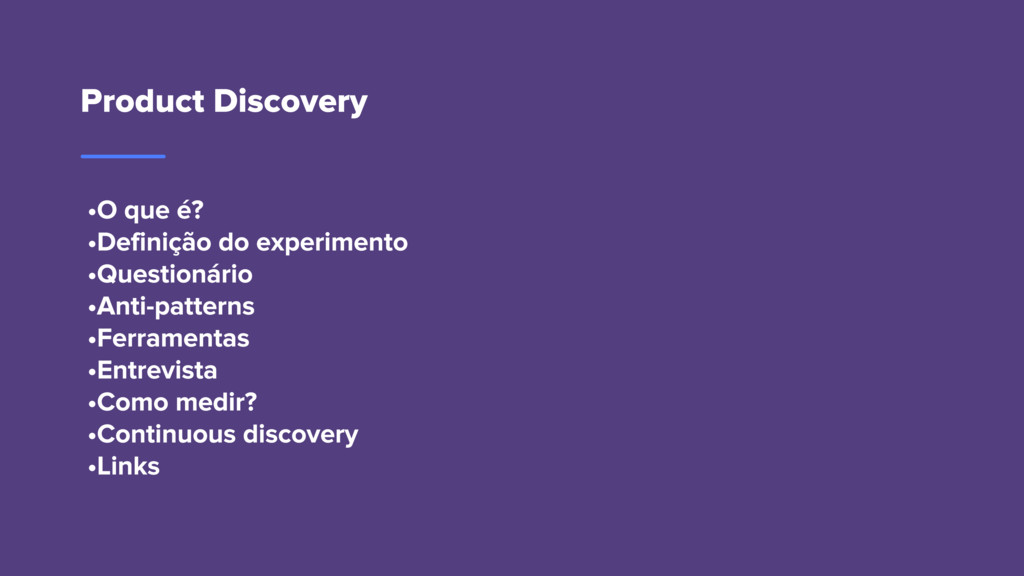 Product Discovery

•O que é?
•Definição do experimento
•Questionário
•Anti-patterns
•Ferramentas
•Entrevista
•Como medir?
•Continuous discovery
•Links